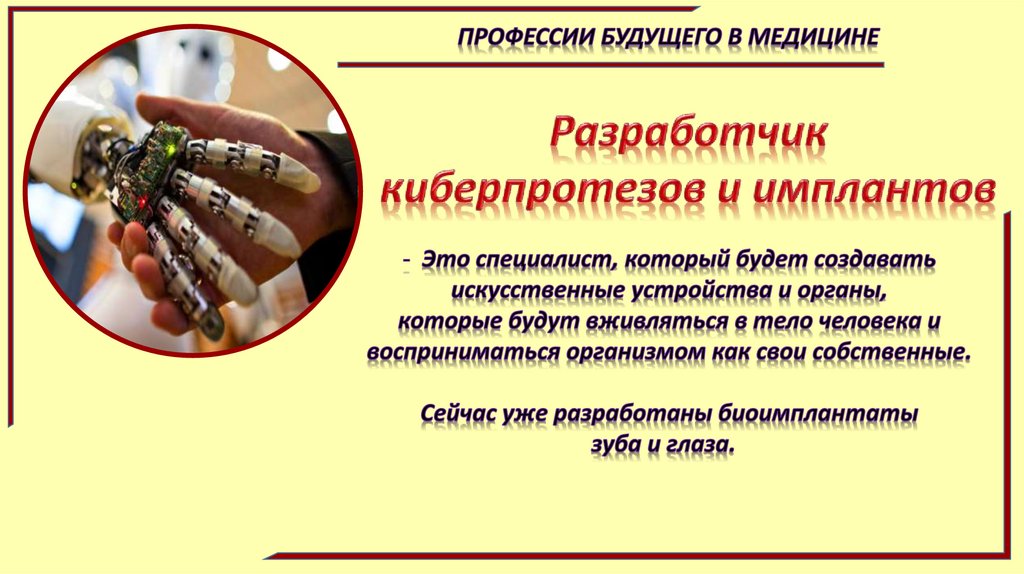 ПРОФЕССИИ БУДУЩЕГО В МЕДИЦИНЕ

Разработчик киберпротезов и имплантов

- Это специалист, который будет создавать искусственные устройства и органы, которые будут вживляться в тело человека и восприниматься организмом как свои собственные.

Сейчас уже разработаны биоимплантаты зуба и глаза.